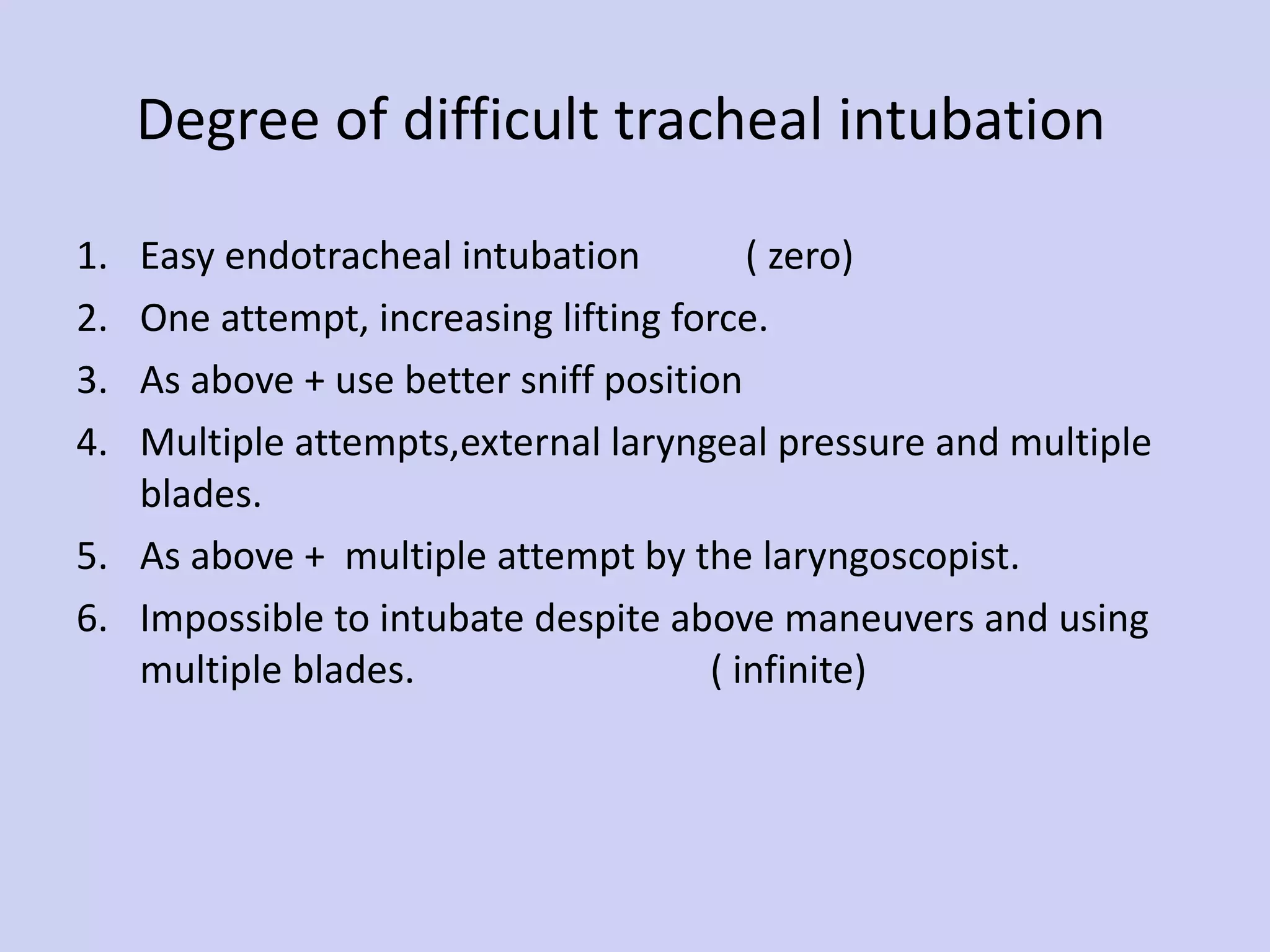 Degree of difficult tracheal intubation

1. Easy endotracheal intubation ( zero)
2. One attempt, increasing lifting force.
3. As above + use better sniff position
4. Multiple attempts,external laryngeal pressure and multiple blades.
5. As above + multiple attempt by the laryngoscopist.
6. Impossible to intubate despite above maneuvers and using multiple blades. ( infinite)